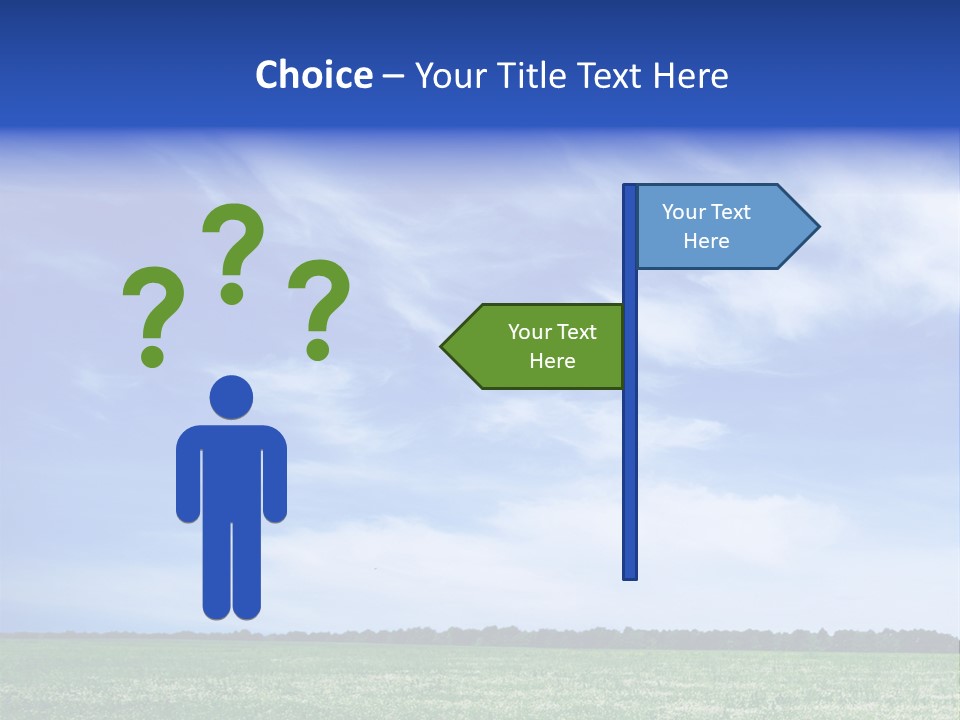 Choice – Your Title Text Here

? ? ?

Your Text Here

Your Text Here